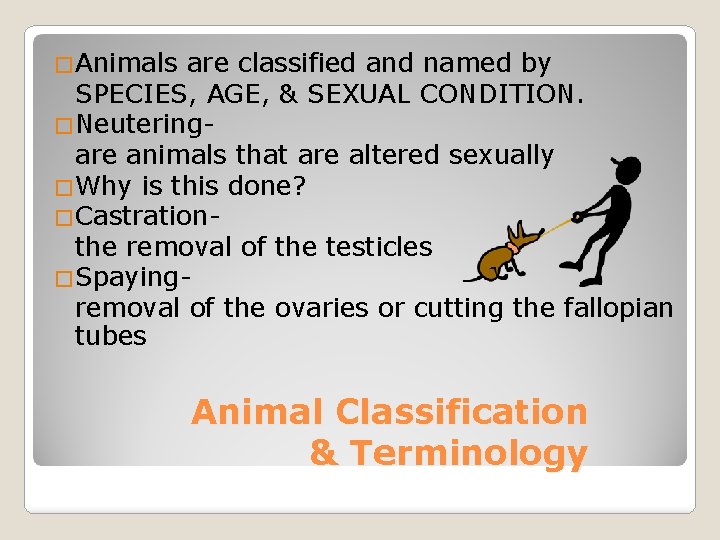 Animals are classified and named by SPECIES, AGE, & SEXUAL CONDITION.
Neutering-
are animals that are altered sexually
Why is this done?
Castration-
the removal of the testicles
Spaying-
removal of the ovaries or cutting the fallopian tubes

Animal Classification & Terminology